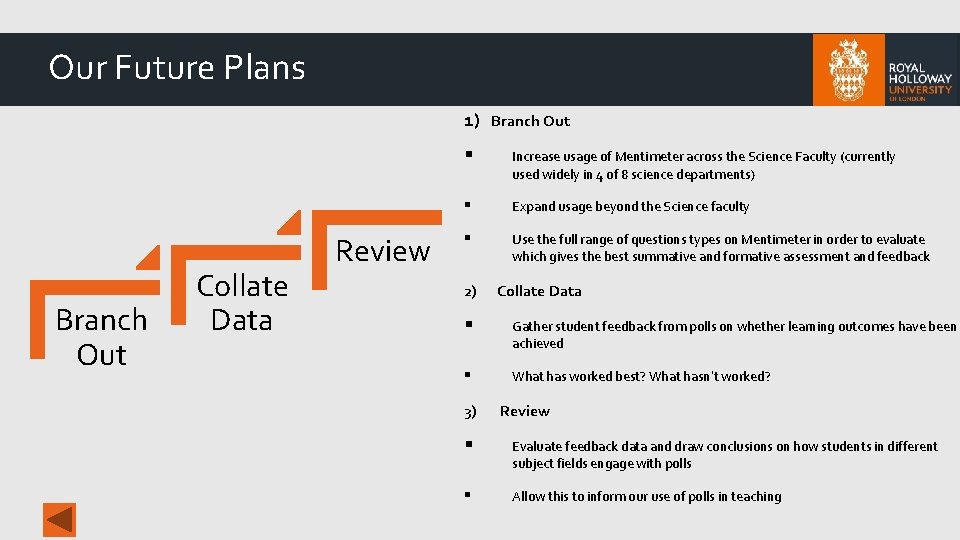 Our Future Plans

ROYAL HOLLOWAY UNIVERSITY OF LONDON

Branch Out

Collate Data

Review

1) Branch Out

▪ Increase usage of Mentimeter across the Science Faculty (currently used widely in 4 of 8 science departments)

▪ Expand usage beyond the Science faculty

▪ Use the full range of questions types on Mentimeter in order to evaluate which gives the best summative and formative assessment and feedback

2) Collate Data

▪ Gather student feedback from polls on whether learning outcomes have been achieved

▪ What has worked best? What hasn't worked?

3) Review

▪ Evaluate feedback data and draw conclusions on how students in different subject fields engage with polls

▪ Allow this to inform our use of polls in teaching